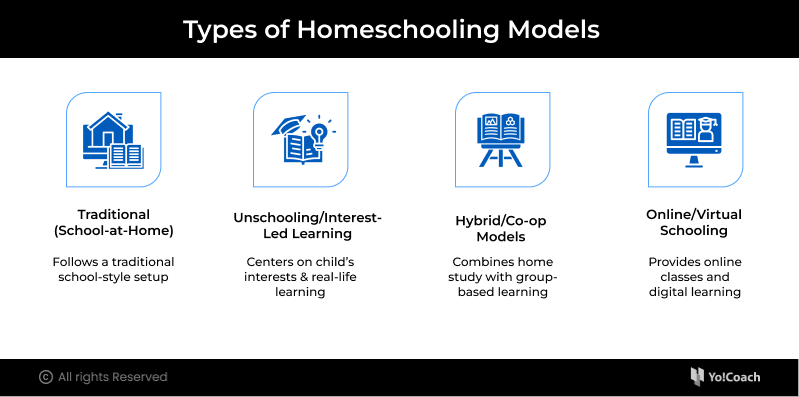 Types of Homeschooling Models

Traditional (School-at-Home)

Follows a traditional school-style setup

Unschooling/Interest-Led Learning

Centers on child's interests & real-life learning

Hybrid/Co-op Models

Combines home study with group-based learning

Online/Virtual Schooling

Provides online classes and digital learning

© All rights Reserved

Yo!Coach